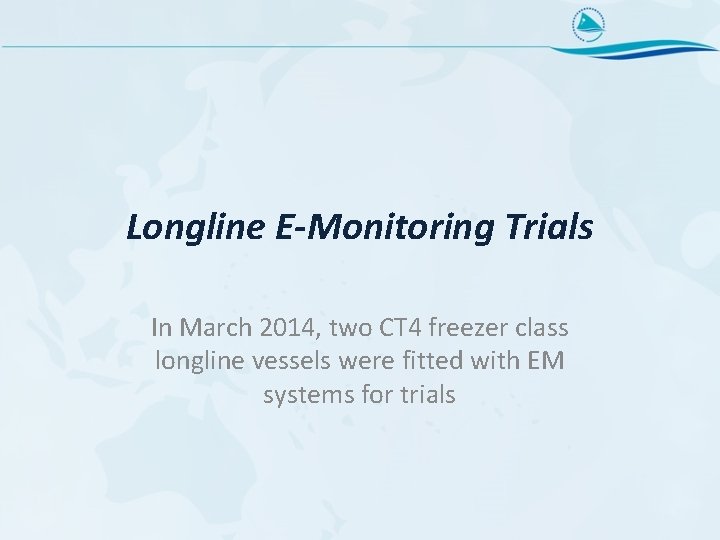 Longline E-Monitoring Trials

In March 2014, two CT4 freezer class longline vessels were fitted with EM systems for trials